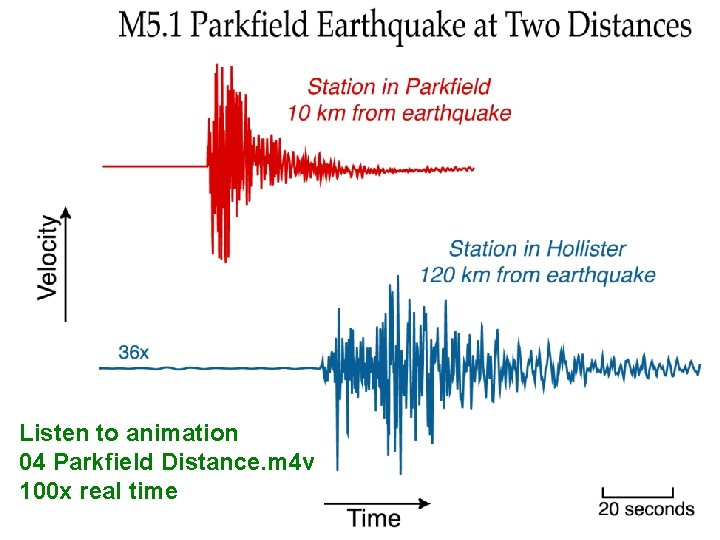 M5.1 Parkfield Earthquake at Two Distances

Station in Parkfield
10 km from earthquake

Velocity

Station in Hollister
120 km from earthquake

36x

Listen to animation
04 Parkfield Distance.m4v
100x real time

Time

20 seconds